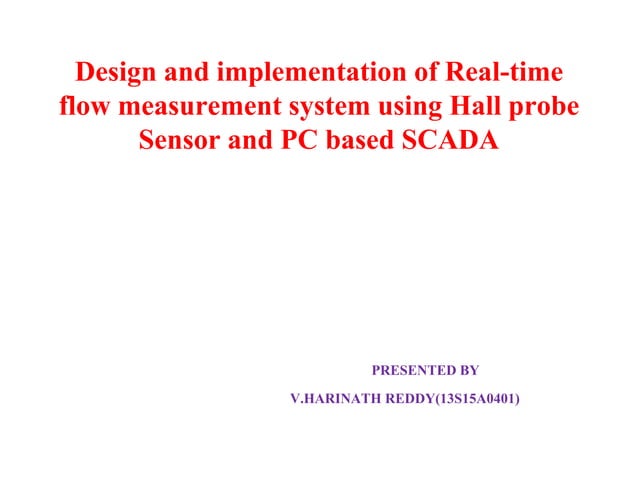 Design and implementation of Real-time flow measurement system using Hall probe Sensor and PC based SCADA

PRESENTED BY

V.HARINATH REDDY(13S15A0401)